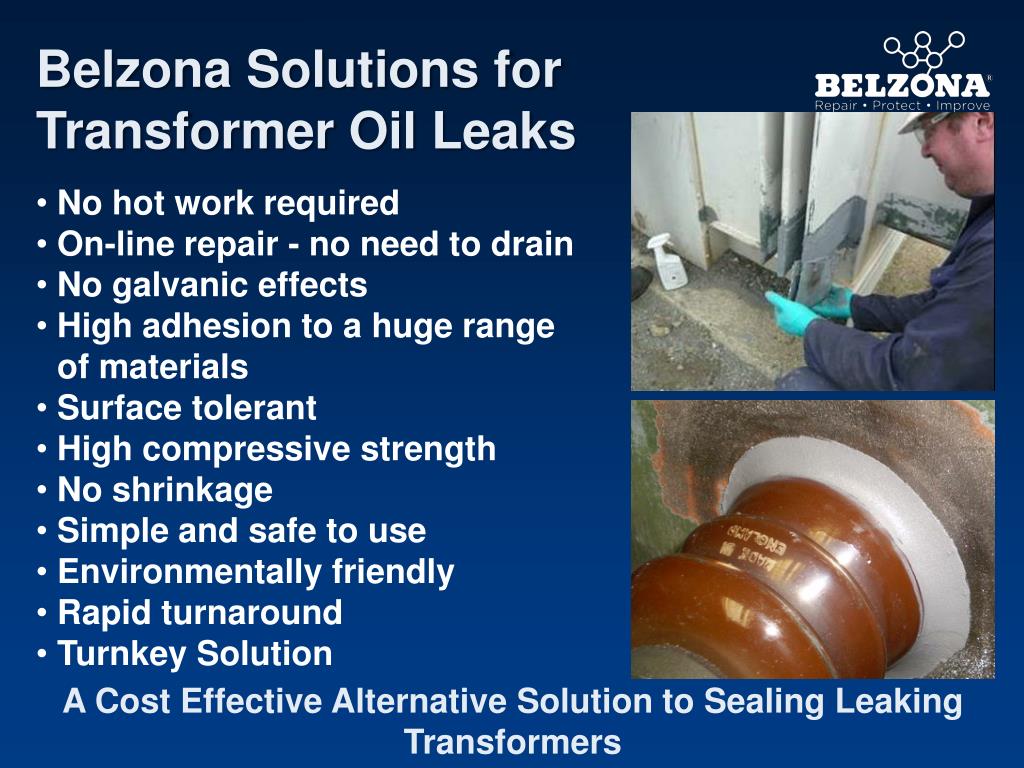 Belzona Solutions for Transformer Oil Leaks

BELZONA®
Repair • Protect • Improve

• No hot work required
• On-line repair - no need to drain
• No galvanic effects
• High adhesion to a huge range of materials
• Surface tolerant
• High compressive strength
• No shrinkage
• Simple and safe to use
• Environmentally friendly
• Rapid turnaround
• Turnkey Solution

MADE IN ENGLAND

A Cost Effective Alternative Solution to Sealing Leaking Transformers